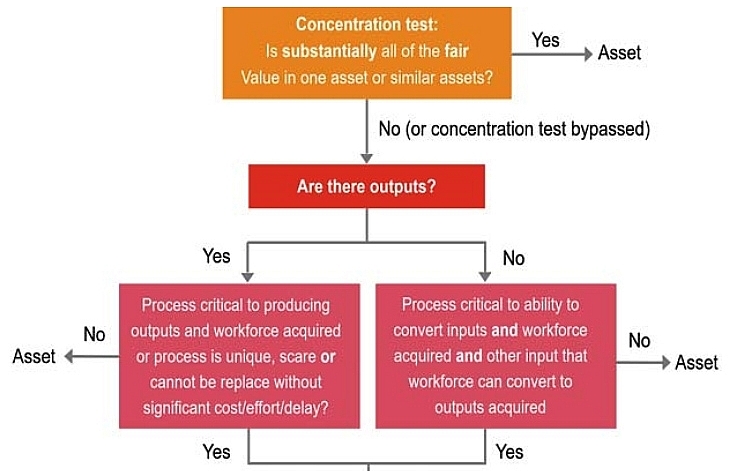 Concentration test:
Is substantially all of the fair Value in one asset or similar assets?

Yes

Asset

No (or concentration test bypassed)

Are there outputs?

Yes

No

Process critical to producing outputs and workforce acquired or process is unique, scare or cannot be replace without significant cost/effort/delay?

No

Asset

Process critical to ability to convert inputs and workforce acquired and other input that workforce can convert to outputs acquired

No

Asset

Yes

Yes